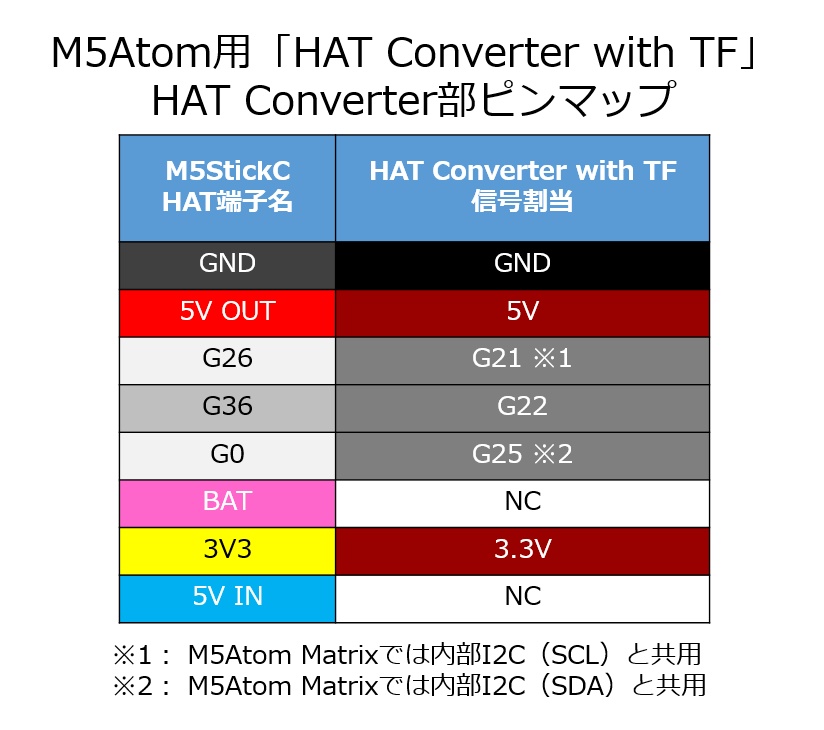 M5Atom用「HAT Converter with TF」
HAT Converter部ピンマップ

| M5StickC HAT端子名 | HAT Converter with TF 信号割当 |
|---|---|
| GND | GND |
| 5V OUT | 5V |
| G26 | G21 ※1 |
| G36 | G22 |
| G0 | G25 ※2 |
| BAT | NC |
| 3V3 | 3.3V |
| 5V IN | NC |

※1： M5Atom Matrixでは内部I2C（SCL）と共用
※2： M5Atom Matrixでは内部I2C（SDA）と共用